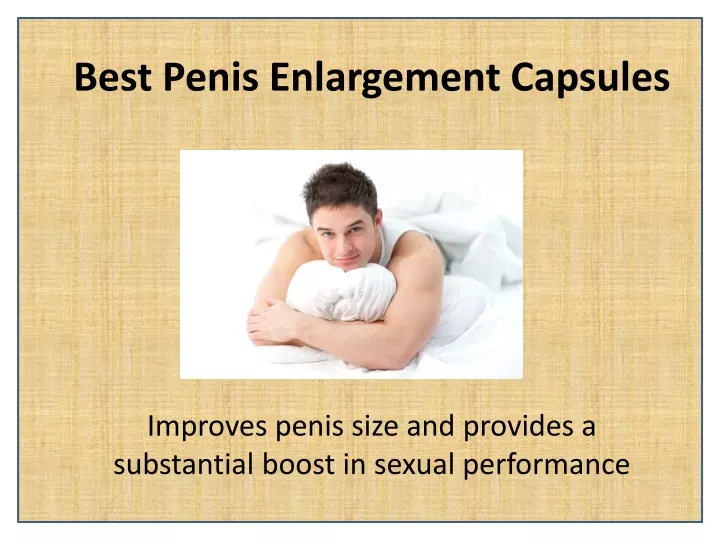 Best Penis Enlargement Capsules

Improves penis size and provides a substantial boost in sexual performance